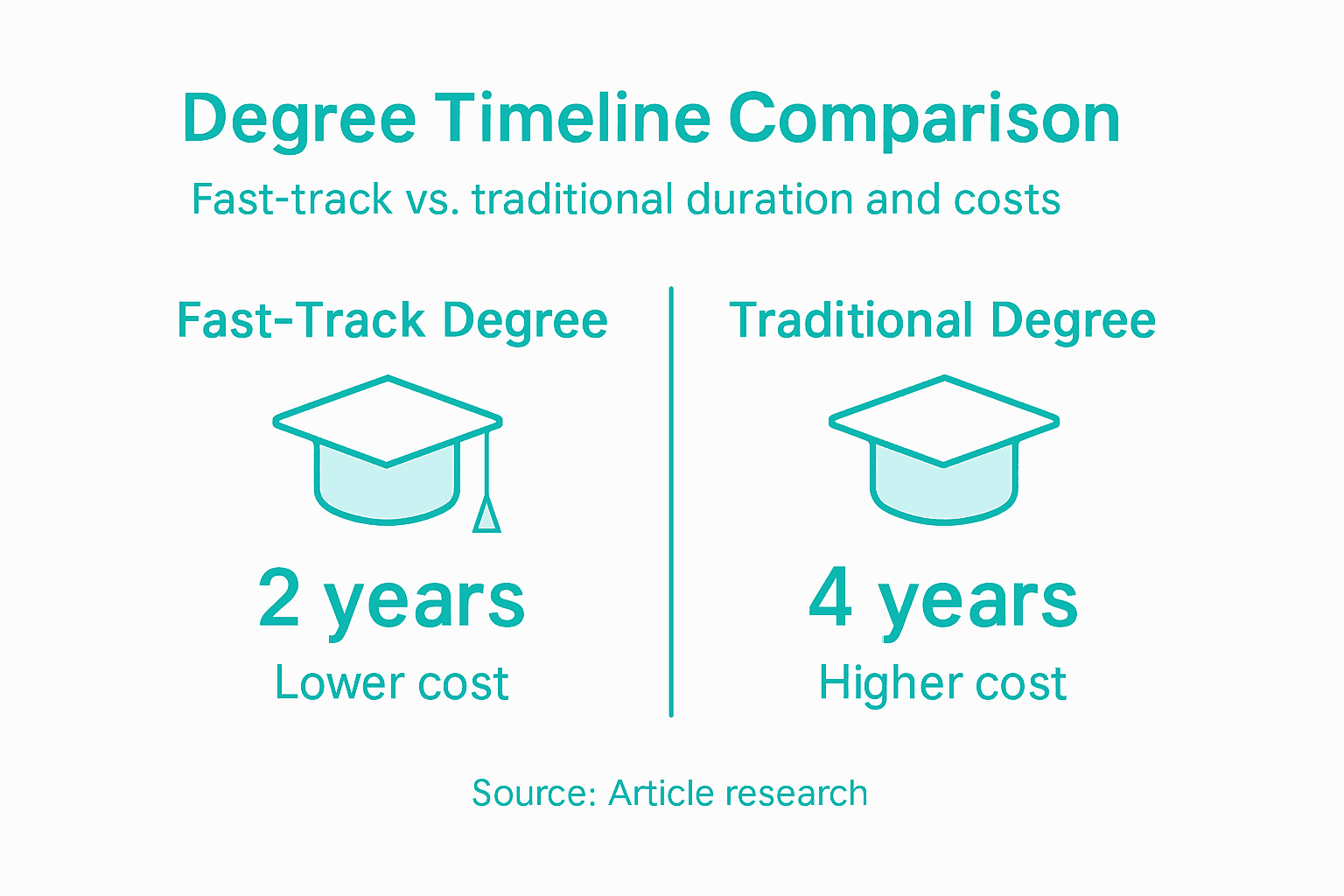 Degree Timeline Comparison

Fast-track vs. traditional duration and costs

Fast-Track Degree

2 years

Lower cost

Traditional Degree

4 years

Higher cost

Source: Article research